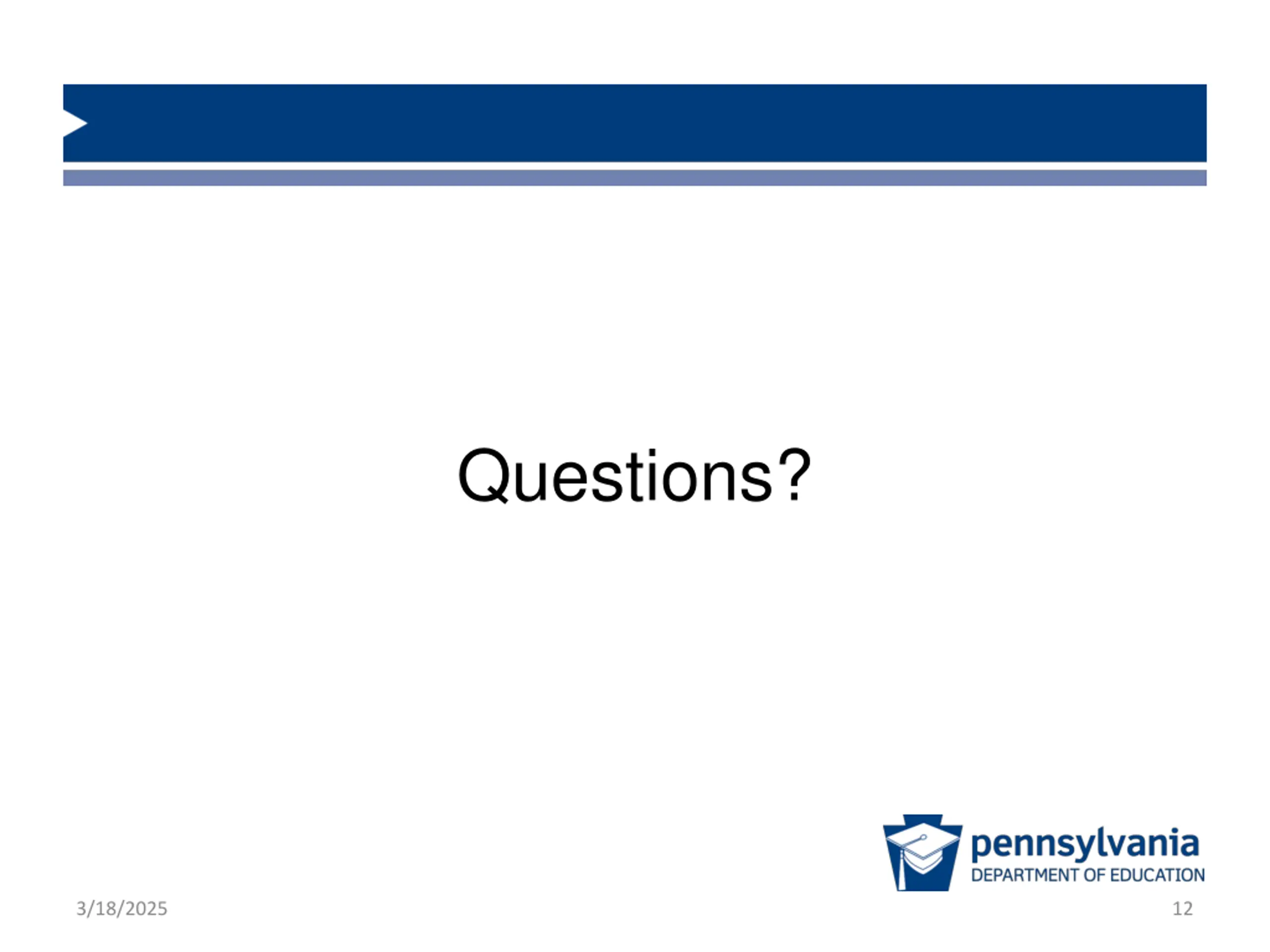 Questions?

pennsylvania
DEPARTMENT OF EDUCATION

3/18/2025

12